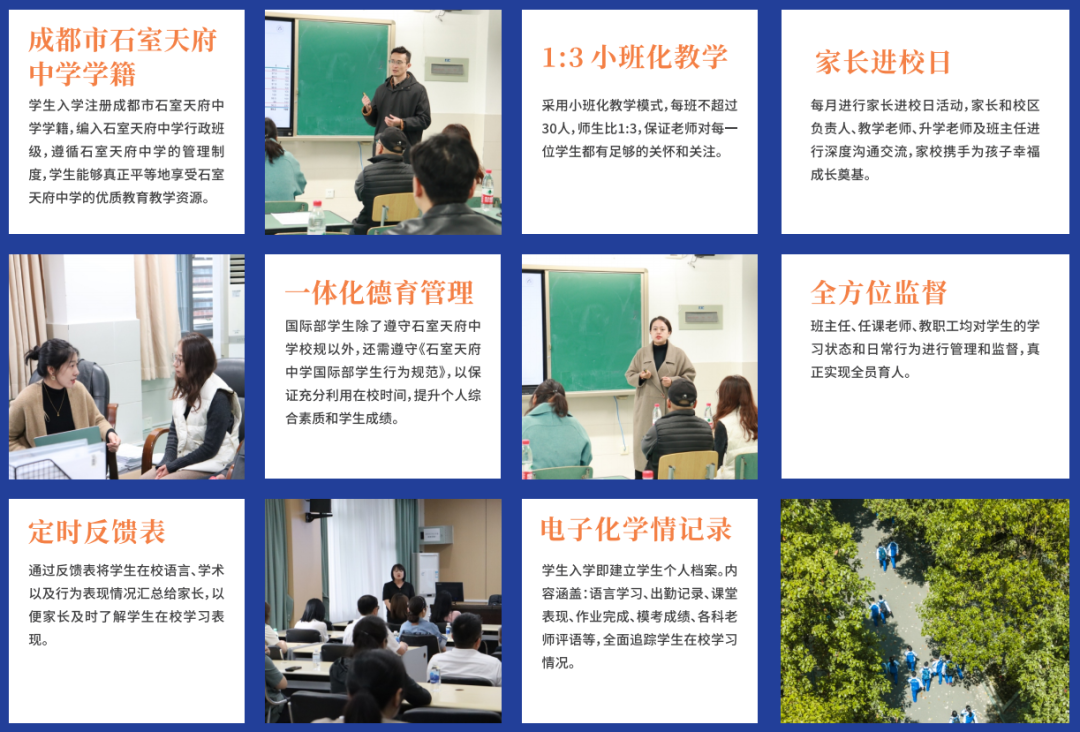 成都市石室天府中学学籍

学生入学注册成都市石室天府中学学籍，编入石室天府中学行政班级，遵循石室天府中学的管理制度，学生能够真正平等地享受石室天府中学的优质教育教学资源。

1:3 小班化教学

采用小班化教学模式，每班不超过30人，师生比1:3，保证老师对每一位学生都有足够的关怀和关注。

家长进校日

每月进行家长进校日活动，家长和校区负责人、教学老师、升学老师及班主任进行深度沟通交流，家校携手为孩子幸福成长奠基。

一体化德育管理

国际部学生除了遵守石室天府中学校规以外，还需遵守《石室天府中学国际部学生行为规范》，以保证充分利用在校时间，提升个人综合素质和学生成绩。

全方位监督

班主任、任课老师、教职工均对学生的学习状态和日常行为进行管理和监督，真正实现全员育人。

定时反馈表

通过反馈表将学生在校语言、学术以及行为表现情况汇总给家长，以便家长及时了解学生在校学习表现。

电子化学情记录

学生入学即建立学生个人档案。内容涵盖：语言学习、出勤记录、课堂表现、作业完成、模考成绩、各科老师评语等，全面追踪学生在校学习情况。